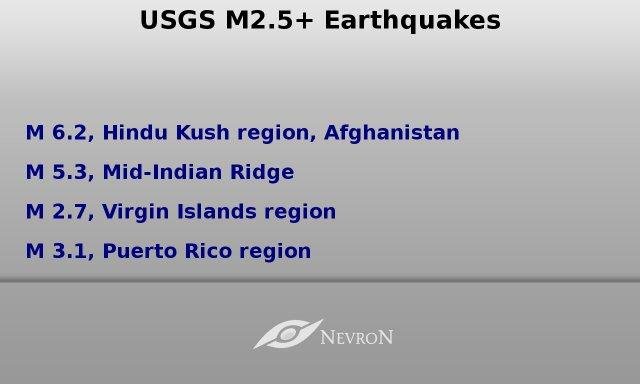 USGS M2.5+ Earthquakes

M 6.2, Hindu Kush region, Afghanistan

M 5.3, Mid-Indian Ridge

M 2.7, Virgin Islands region

M 3.1, Puerto Rico region

NEVRON